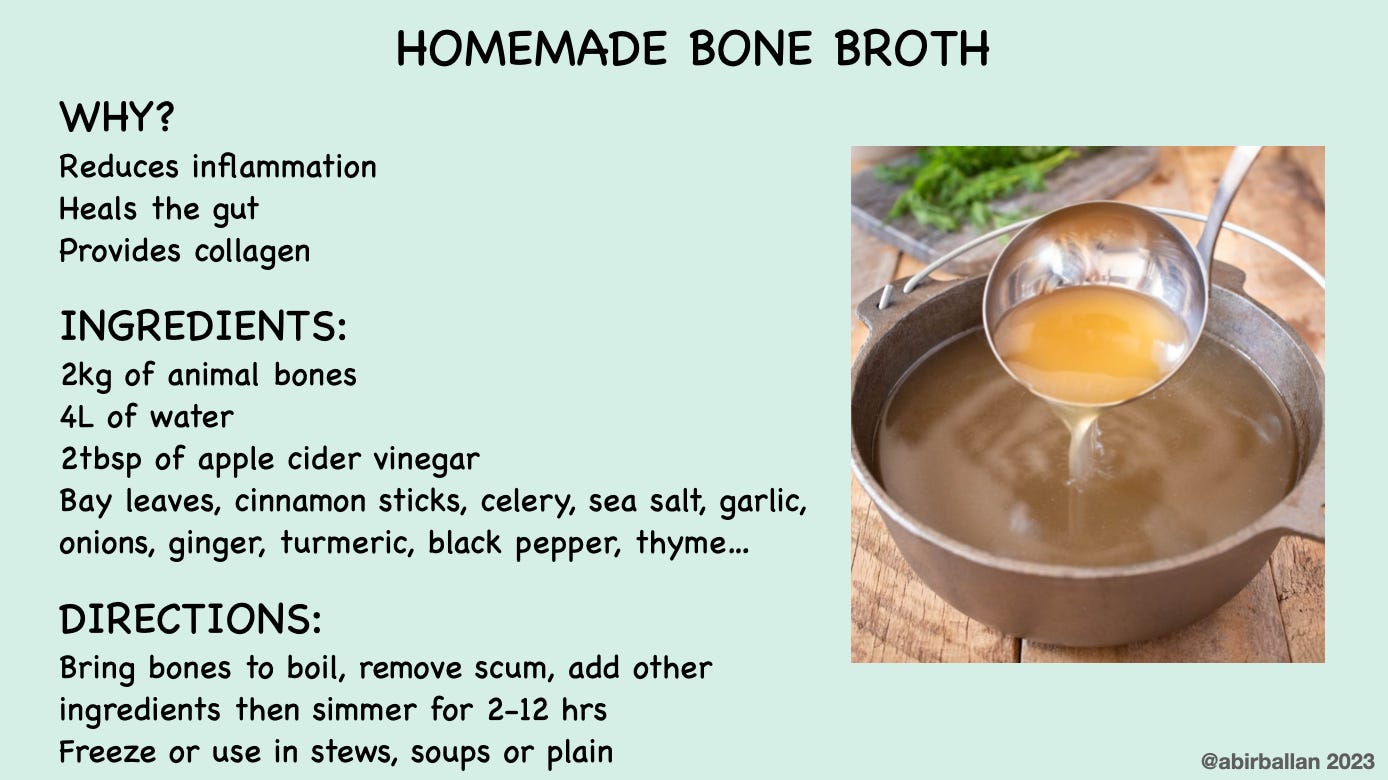 HOMEMADE BONE BROTH

WHY?
Reduces inflammation
Heals the gut
Provides collagen

INGREDIENTS:
2kg of animal bones
4L of water
2tbsp of apple cider vinegar
Bay leaves, cinnamon sticks, celery, sea salt, garlic, onions, ginger, turmeric, black pepper, thyme...

DIRECTIONS:
Bring bones to boil, remove scum, add other ingredients then simmer for 2-12 hrs
Freeze or use in stews, soups or plain

@abirballan 2023